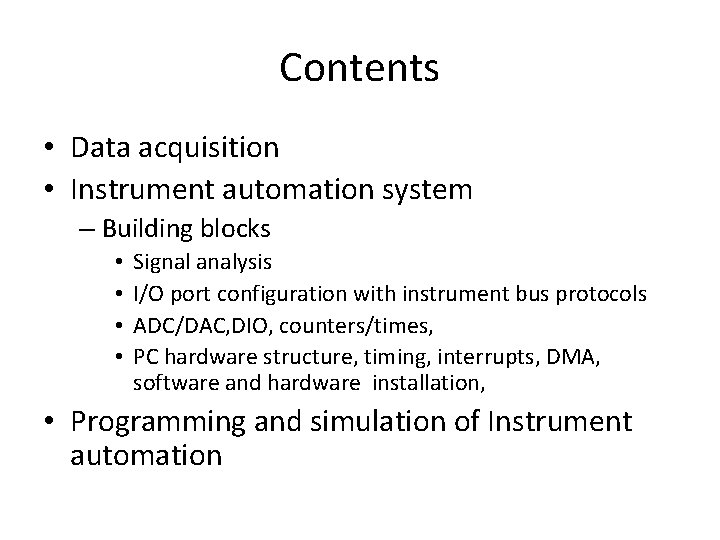 Contents

• Data acquisition
• Instrument automation system
– Building blocks
• Signal analysis
• I/O port configuration with instrument bus protocols
• ADC/DAC,DIO, counters/times,
• PC hardware structure, timing, interrupts, DMA, software and hardware installation,
• Programming and simulation of Instrument automation